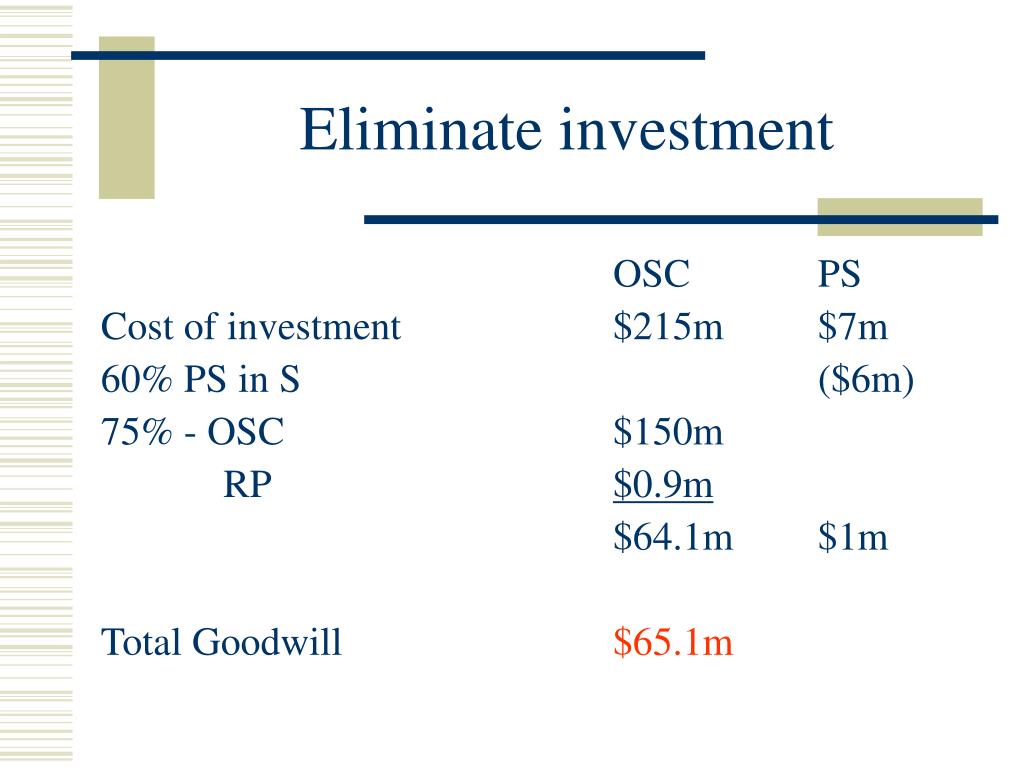 Eliminate investment

| | OSC | PS |
|---|---|---|
| Cost of investment | \$215m | \$7m |
| 60% PS in S | | (\$6m) |
| 75% - OSC | \$150m | |
| RP | \$0.9m | |
| | \$64.1m | \$1m |
| Total Goodwill | \$65.1m | |